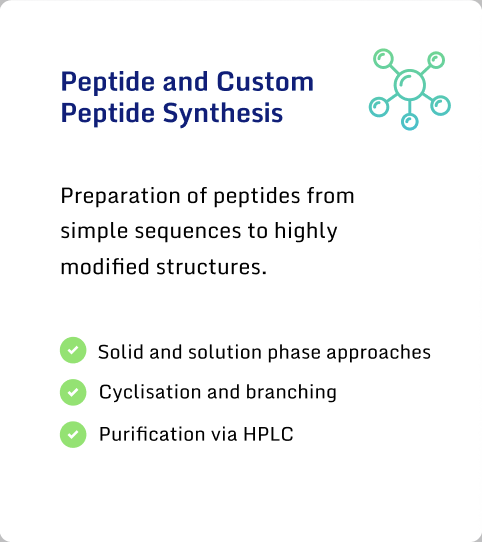 Peptide and Custom Peptide Synthesis

Preparation of peptides from simple sequences to highly modified structures.

Solid and solution phase approaches

Cyclisation and branching

Purification via HPLC